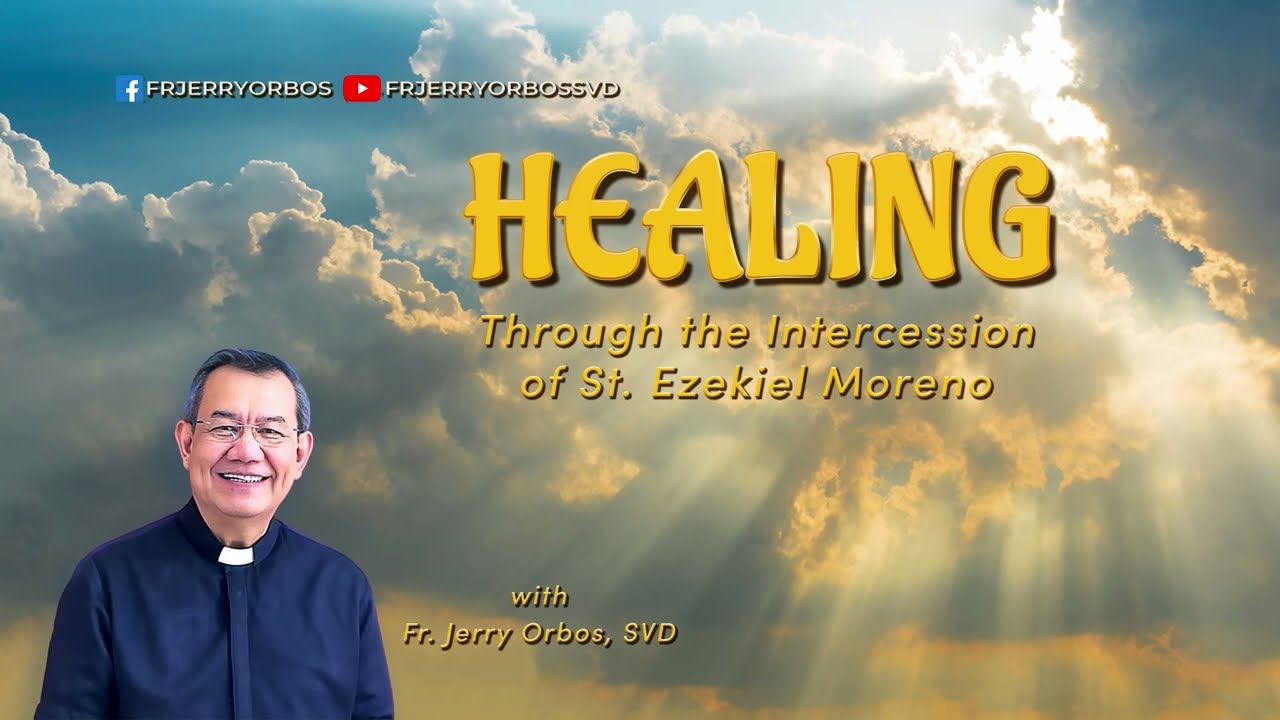 FRJERRYORBOS FRJERRYORBOSSVD

HEALING

Through the Intercession of St. Ezekiel Moreno

with
Fr. Jerry Orbos, SVD